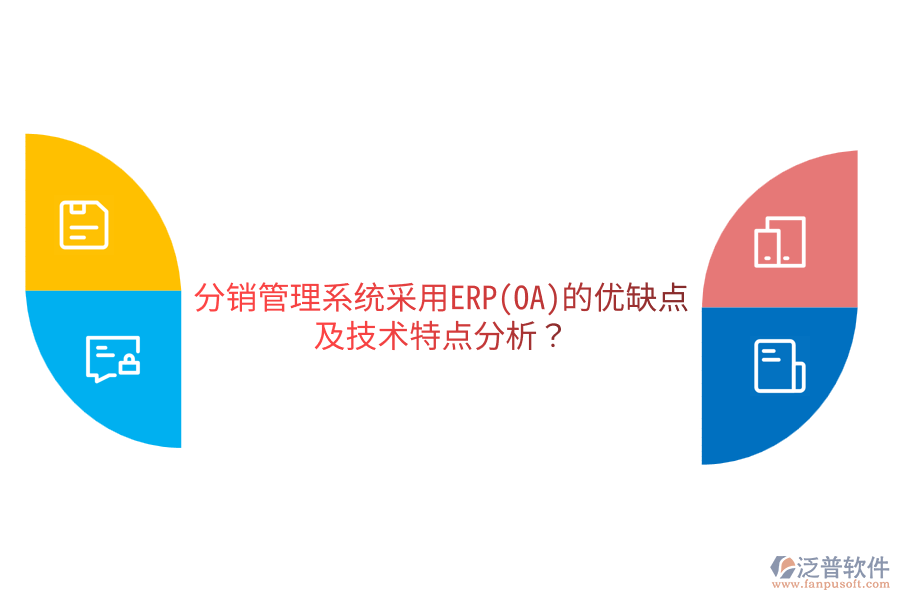 分销管理系统采用ERP(OA)的优缺点及技术特点分析？

泛普软件
www.fanpusoft.com